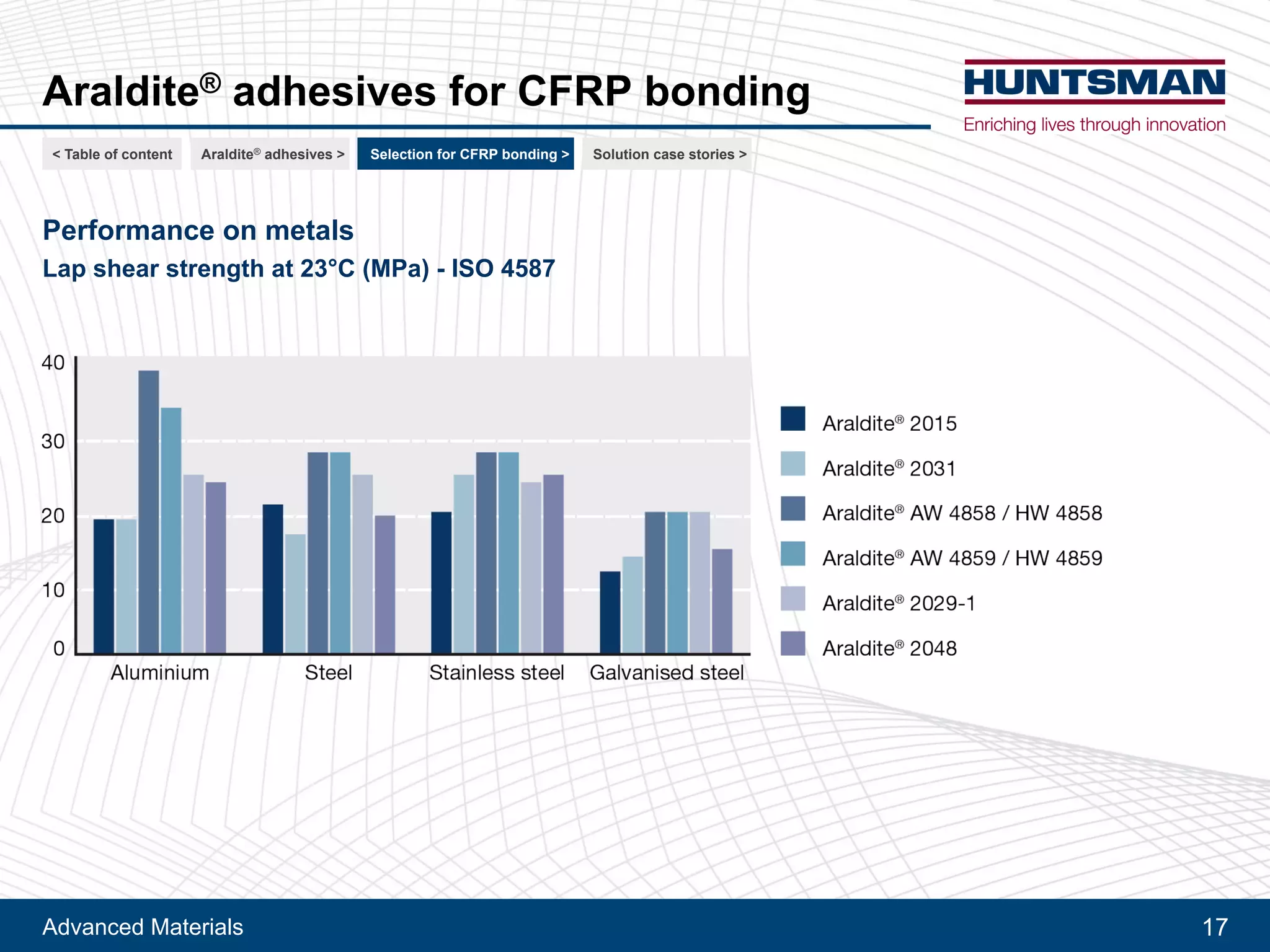 Araldite® adhesives for CFRP bonding

HUNTSMAN

Enriching lives through innovation

< Table of content

Araldite® adhesives >

Selection for CFRP bonding >

Solution case stories >

Performance on metals

Lap shear strength at 23°C (MPa) - ISO 4587

40

30

20

10

0

Aluminium

Steel

Stainless steel

Galvanised steel

Araldite® 2015

Araldite® 2031

Araldite® AW 4858 / HW 4858

Araldite® AW 4859 / HW 4859

Araldite® 2029-1

Araldite® 2048

Advanced Materials

17